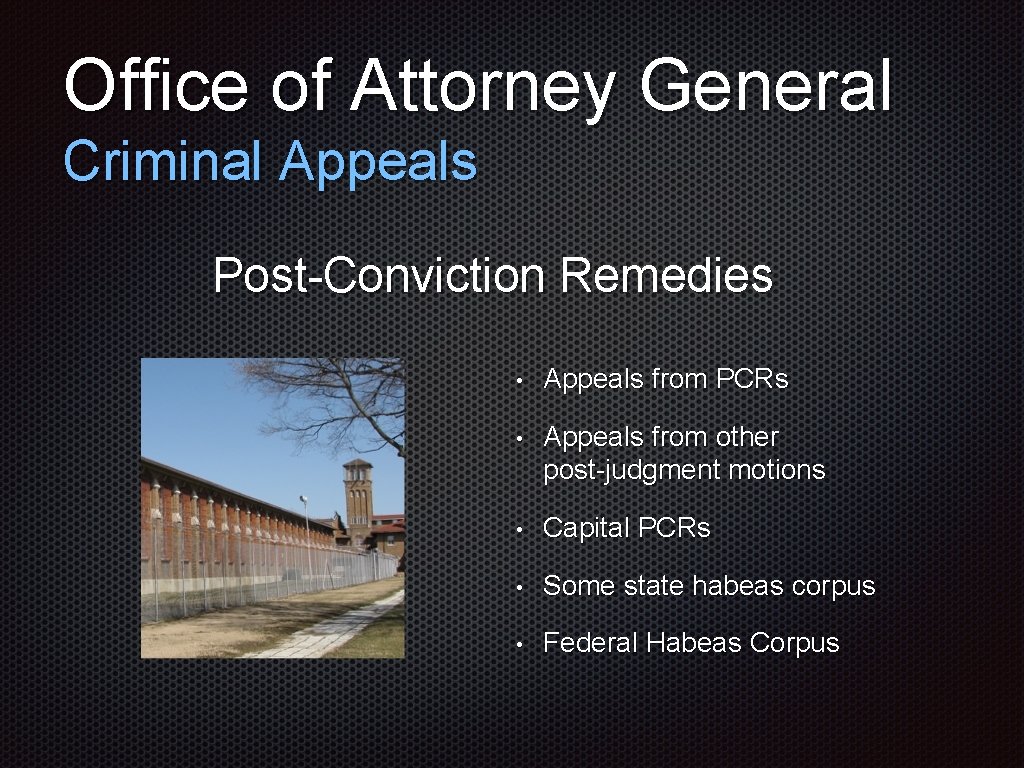 Office of Attorney General
Criminal Appeals

Post-Conviction Remedies

• Appeals from PCRs
• Appeals from other post-judgment motions
• Capital PCRs
• Some state habeas corpus
• Federal Habeas Corpus